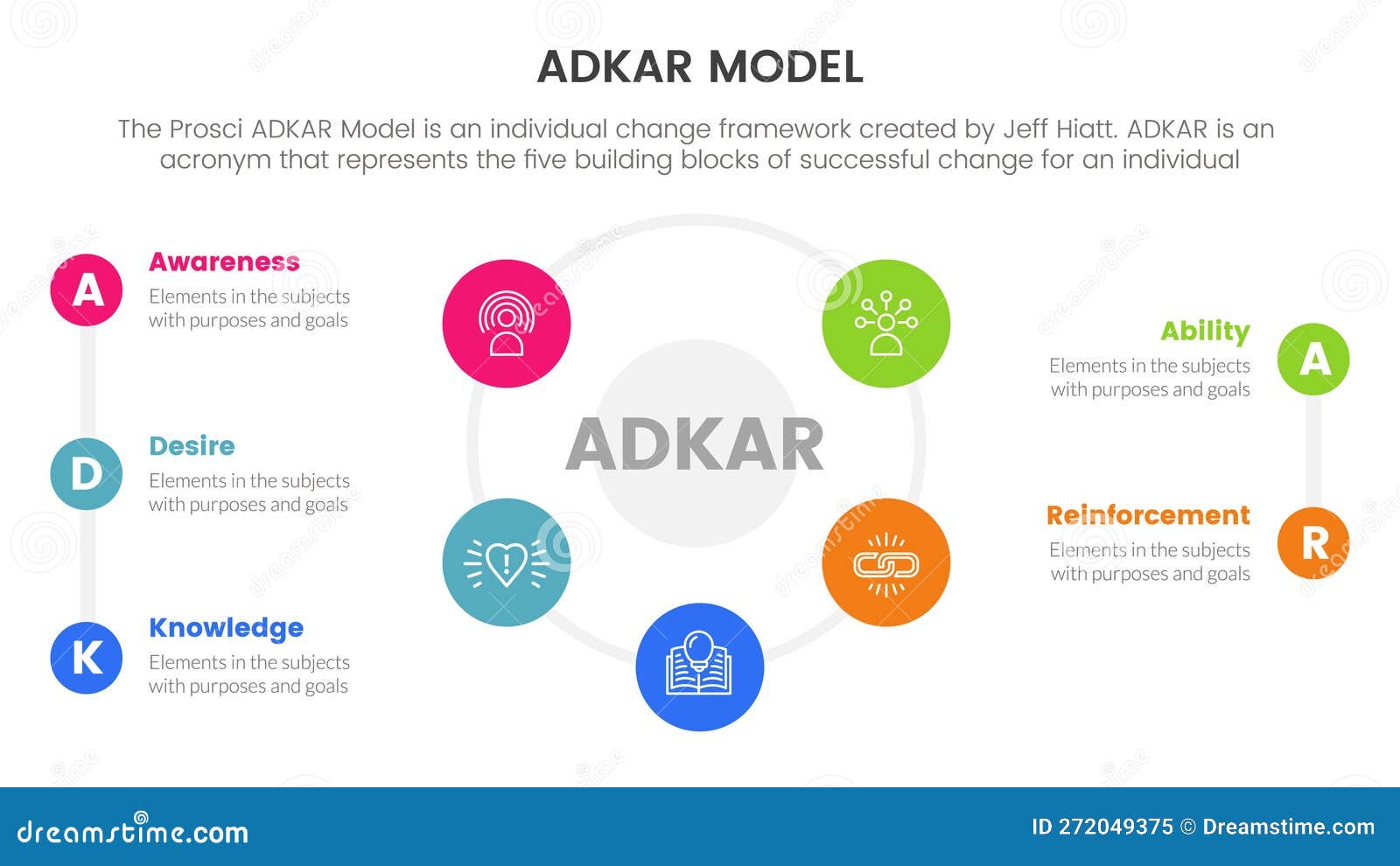 ADKAR MODEL

The Prosci ADKAR Model is an individual change framework created by Jeff Hiatt. ADKAR is an acronym that represents the five building blocks of successful change for an individual

A
Awareness
Elements in the subjects with purposes and goals

D
Desire
Elements in the subjects with purposes and goals

K
Knowledge
Elements in the subjects with purposes and goals

ADKAR

Ability
Elements in the subjects with purposes and goals
A

Reinforcement
Elements in the subjects with purposes and goals
R

dreamstime.com
ID 272049375 © Dreamstime.com